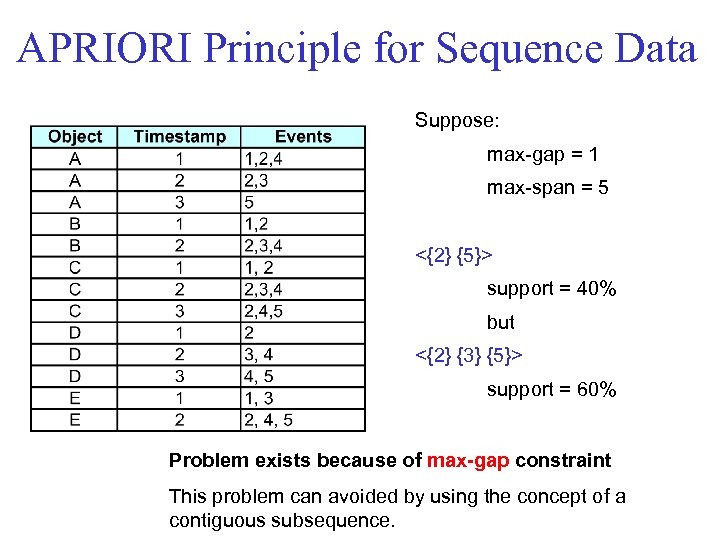 APRIORI Principle for Sequence Data

| Object | Timestamp | Events |
|---|---|---|
| A | 1 | 1,2,4 |
| A | 2 | 2,3 |
| A | 3 | 5 |
| B | 1 | 1,2 |
| B | 2 | 2,3,4 |
| C | 1 | 1, 2 |
| C | 2 | 2,3,4 |
| C | 3 | 2,4,5 |
| D | 1 | 2 |
| D | 2 | 3, 4 |
| D | 3 | 4, 5 |
| E | 1 | 1, 3 |
| E | 2 | 2, 4, 5 |

Suppose:

max-gap = 1

max-span = 5

<{2} {5}>

support = 40%

but

<{2} {3} {5}>

support = 60%

Problem exists because of max-gap constraint

This problem can avoided by using the concept of a contiguous subsequence.